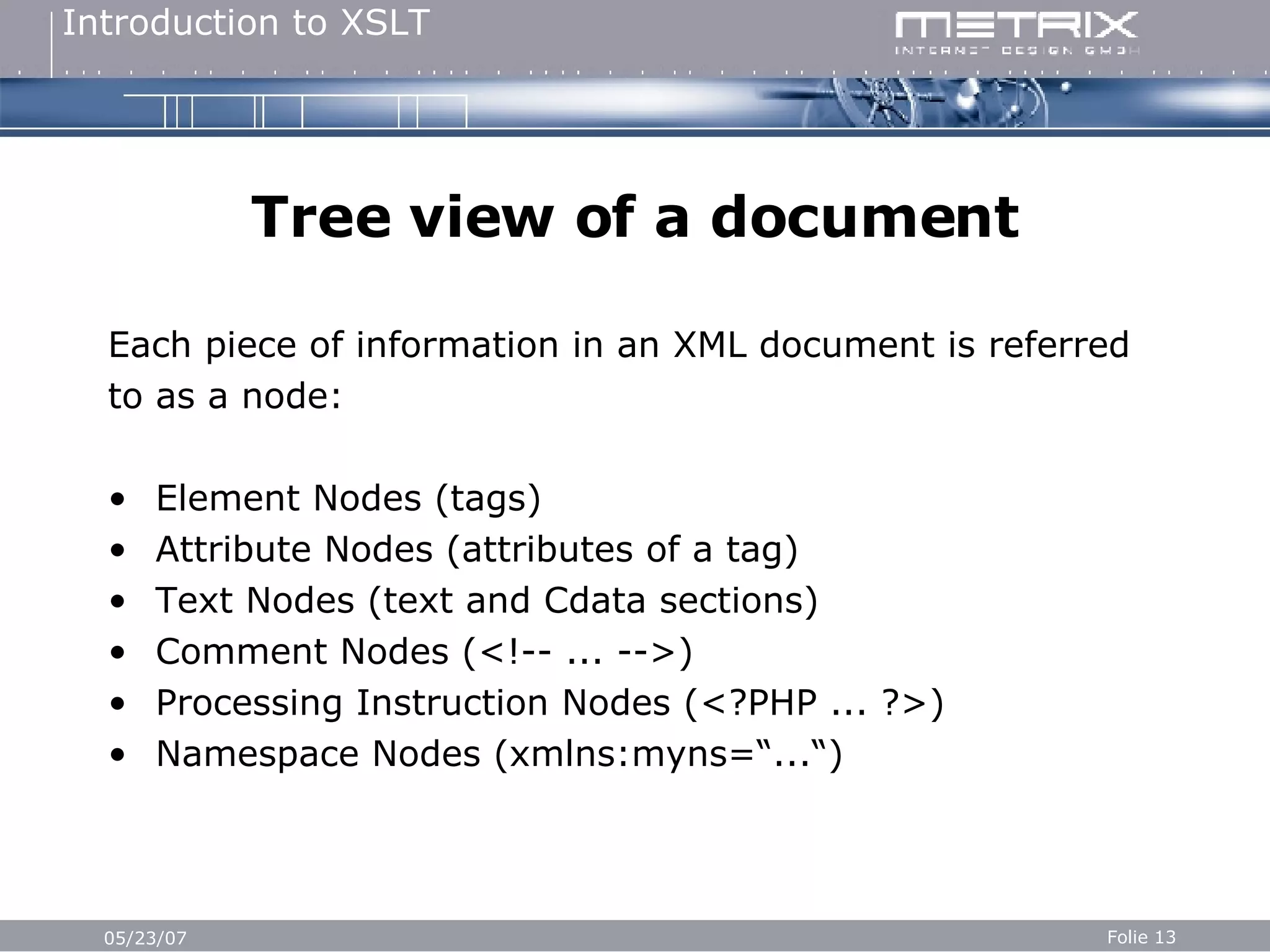 Introduction to XSLT

METRIX
INTERNET DESIGN GMBH

Tree view of a document

Each piece of information in an XML document is referred to as a node:

• Element Nodes (tags)
• Attribute Nodes (attributes of a tag)
• Text Nodes (text and Cdata sections)
• Comment Nodes (<!-- ... -->)
• Processing Instruction Nodes (<?PHP ... ?>)
• Namespace Nodes (xmlns:myns=“...“)

05/23/07

Folie 13